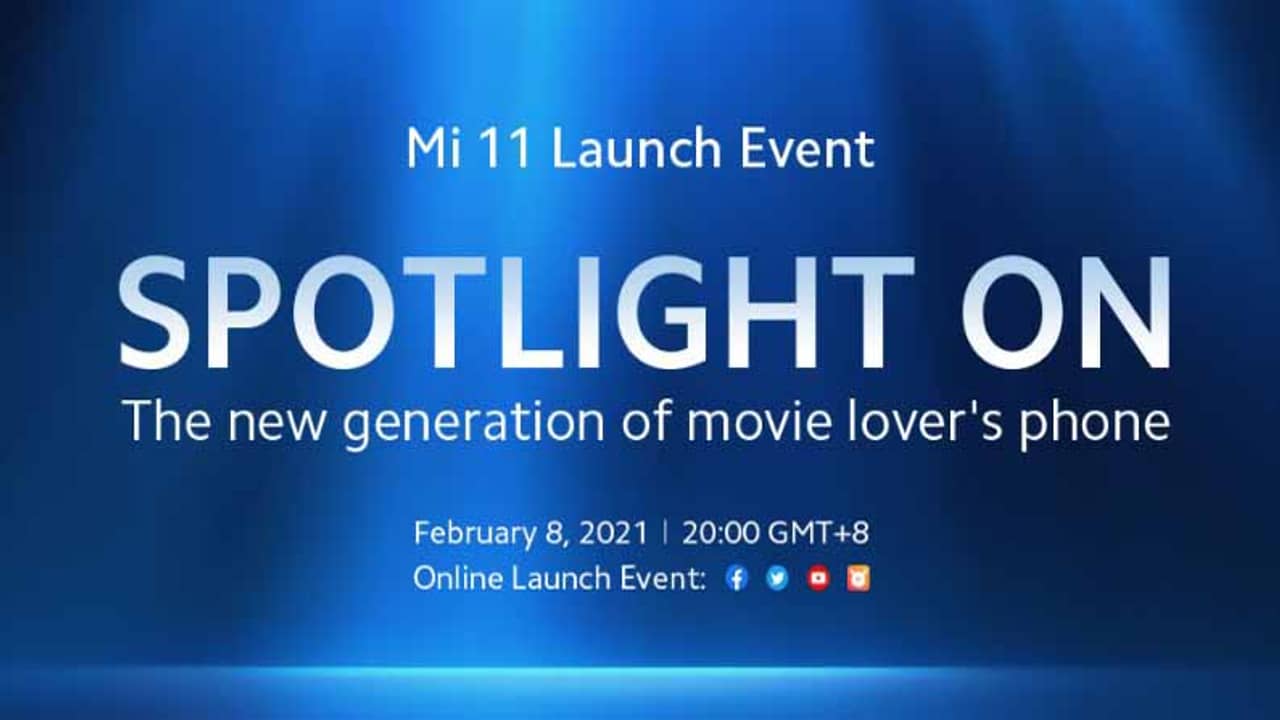 Mi 11 Launch Event

SPOTLIGHT ON

The new generation of movie lover's phone

February 8, 2021 | 20:00 GMT+8

Online Launch Event: